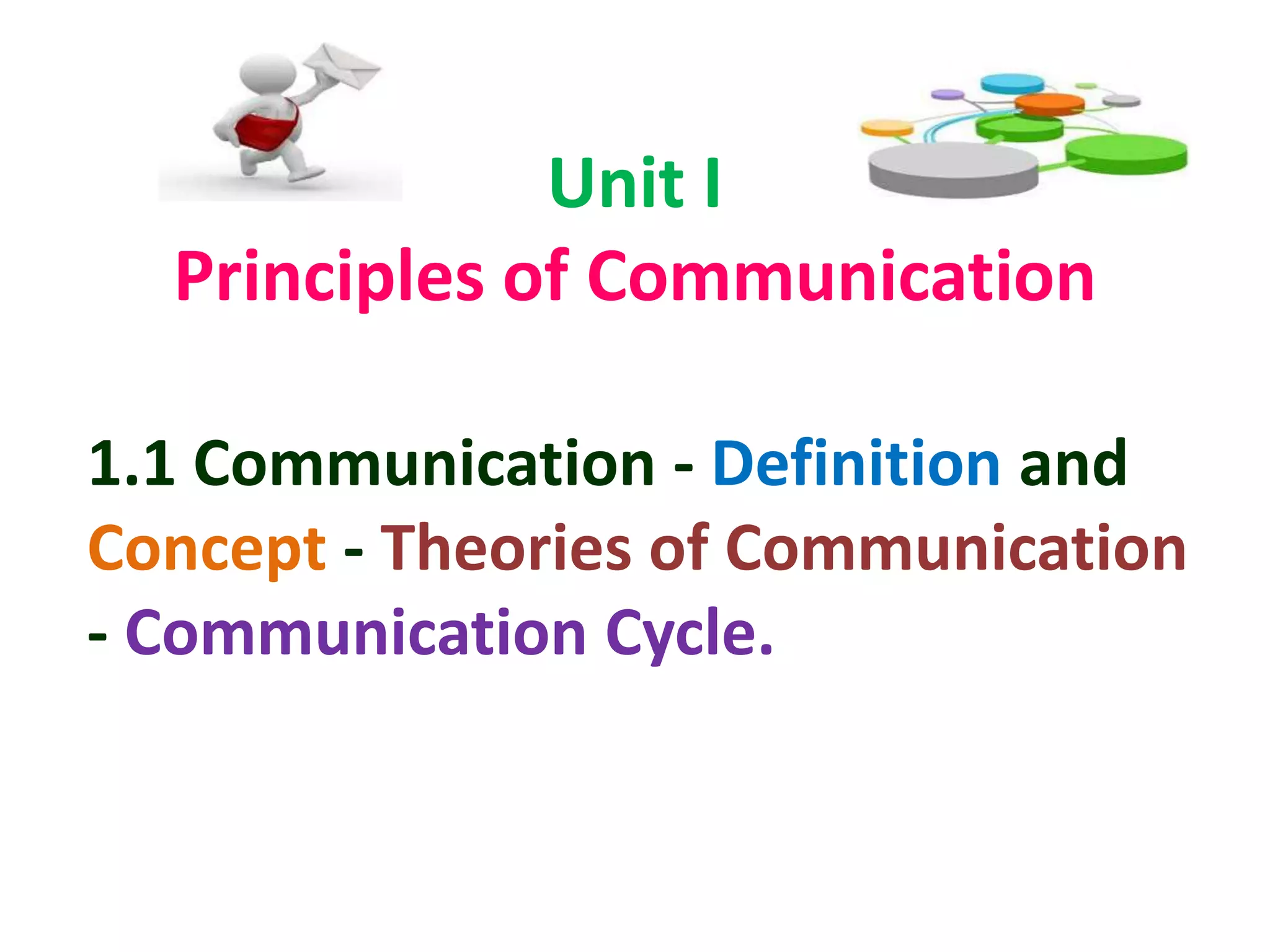 Unit I

Principles of Communication

1.1 Communication - Definition and Concept - Theories of Communication - Communication Cycle.